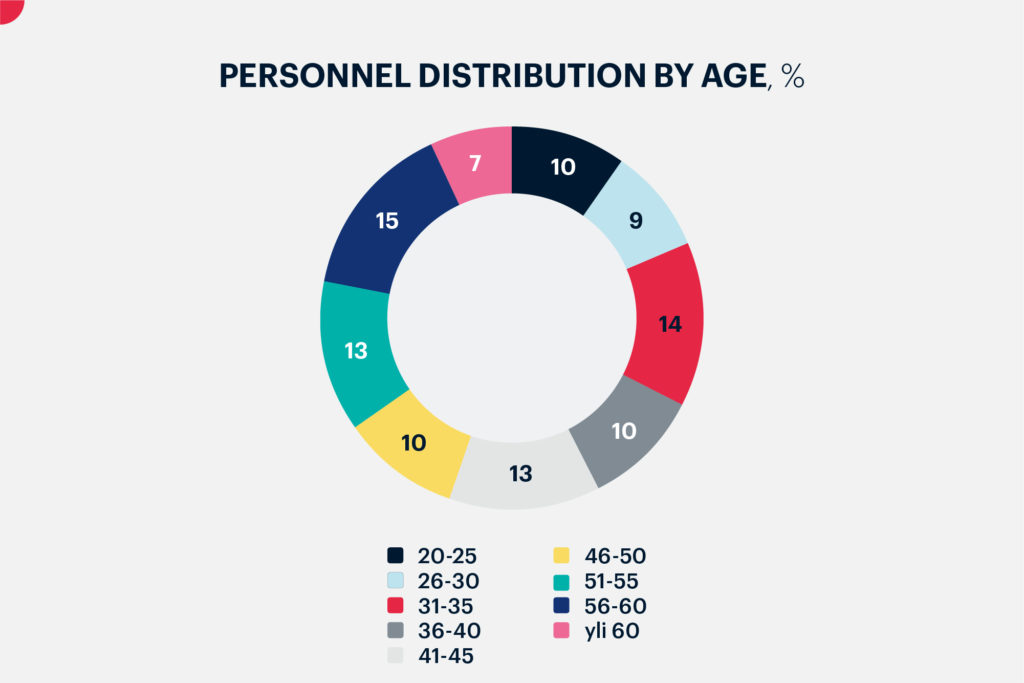 PERSONNEL DISTRIBUTION BY AGE, %

10
9
14
10
13
10
13
15
7

20-25
26-30
31-35
36-40
41-45

46-50
51-55
56-60
yli 60